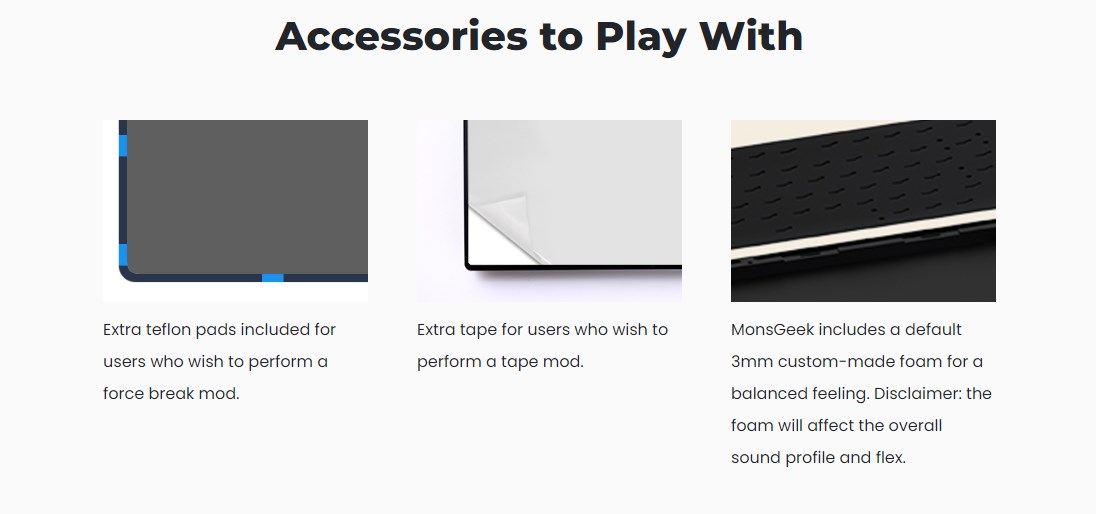 Accessories to Play With

Extra teflon pads included for users who wish to perform a force break mod.

Extra tape for users who wish to perform a tape mod.

MonsGeek includes a default 3mm custom-made foam for a balanced feeling. Disclaimer: the foam will affect the overall sound profile and flex.